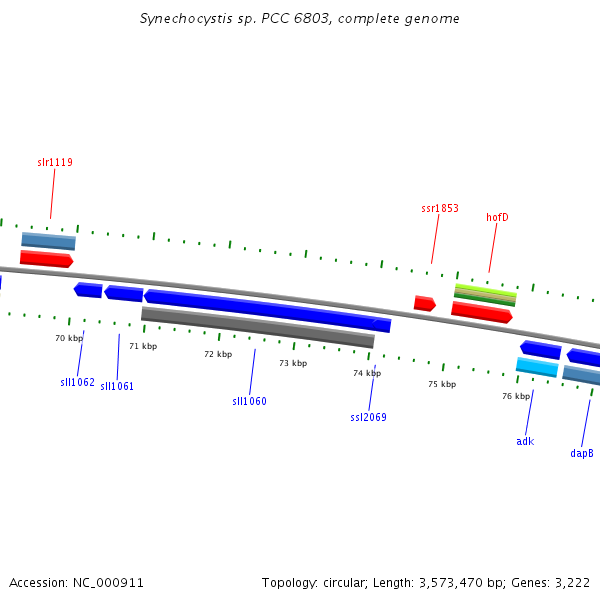 Synechocystis sp. PCC 6803, complete genome

slr1119

ssr1853

hofD

70 kbp

71 kbp

72 kbp

73 kbp

74 kbp

75 kbp

76 kbp

sll1062

sll1061

sll1060

ssl2069

adk

dapB

Accession: NC_000911

Topology: circular; Length: 3,573,470 bp; Genes: 3,222